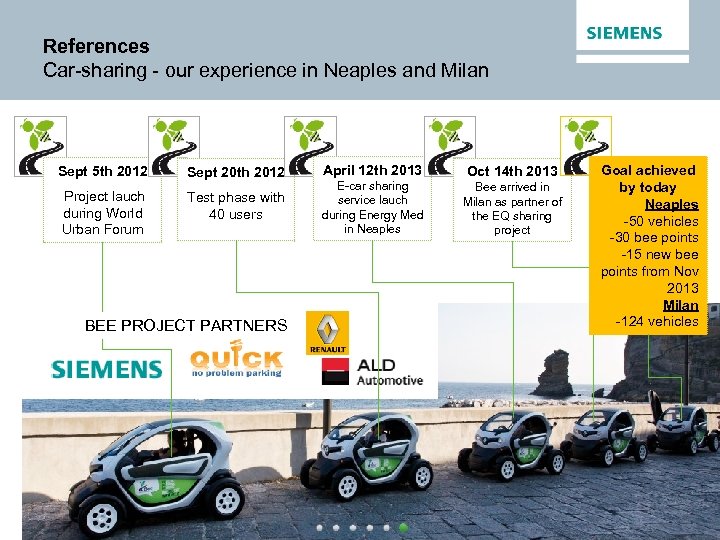 SIEMENS

References
Car-sharing - our experience in Neaples and Milan

Sept 5th 2012
Project lauch during World Urban Forum

Sept 20th 2012
Test phase with 40 users

April 12th 2013
E-car sharing service lauch during Energy Med in Neaples

Oct 14th 2013
Bee arrived in Milan as partner of the EQ sharing project

Goal achieved by today
Neaples
-50 vehicles
-30 bee points
-15 new bee points from Nov 2013
Milan
-124 vehicles

BEE PROJECT PARTNERS

SIEMENS

QUICK
no problem parking

RENAULT

ALD
Automotive